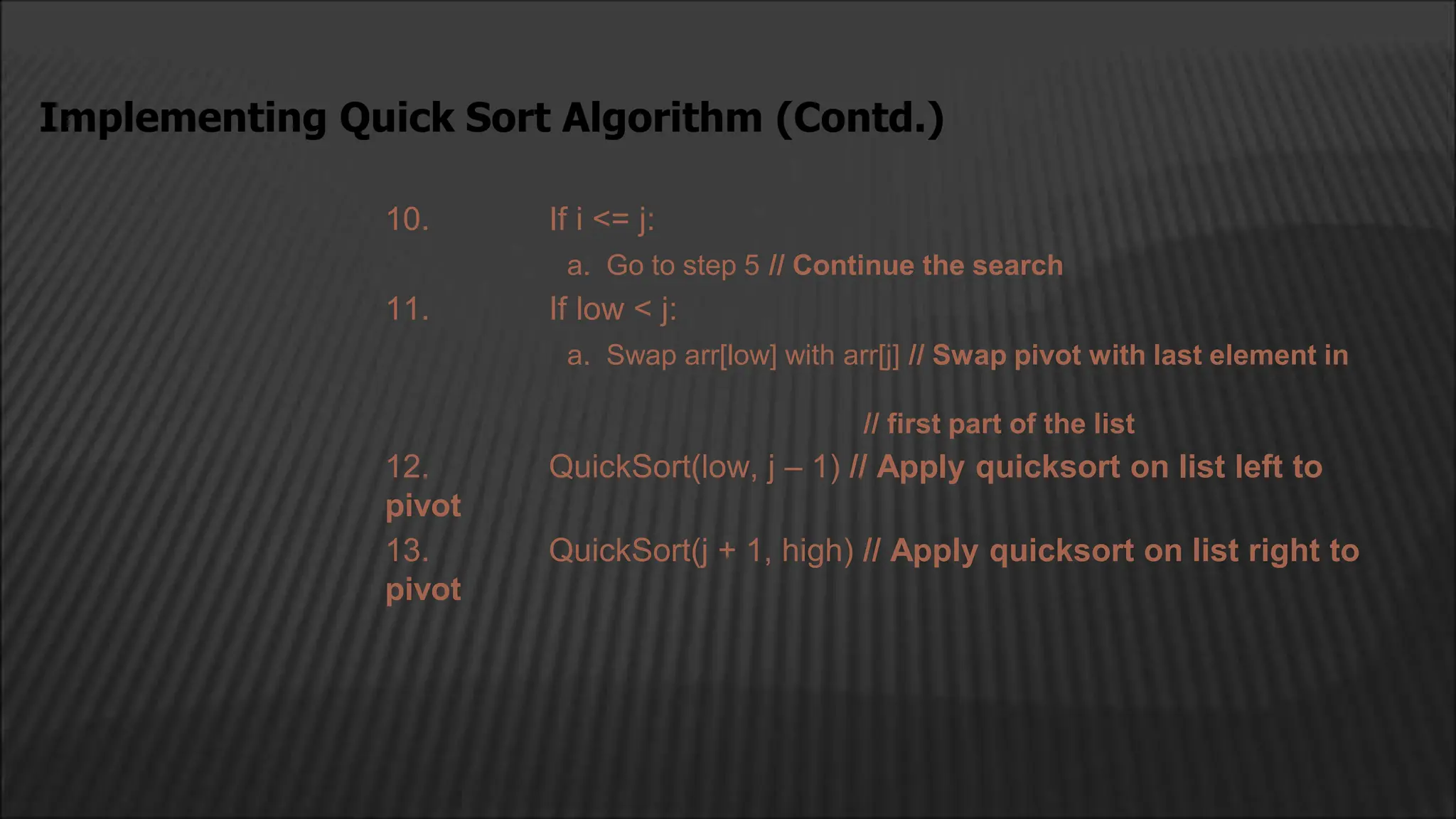 Implementing Quick Sort Algorithm (Contd.)

10. If i <= j:

a. Go to step 5 // Continue the search

11. If low < j:

a. Swap arr[low] with arr[j] // Swap pivot with last element in

// first part of the list

12. QuickSort(low, j – 1) // Apply quicksort on list left to pivot

13. QuickSort(j + 1, high) // Apply quicksort on list right to pivot